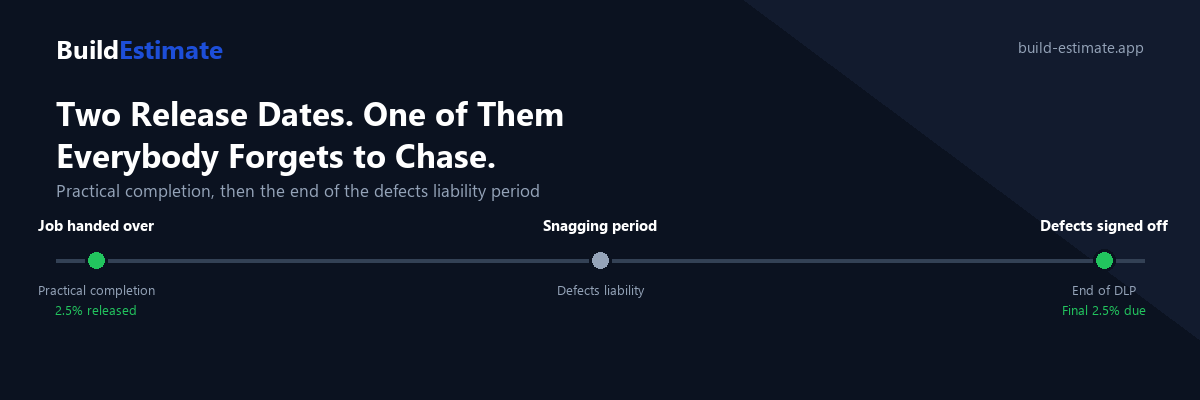 BuildEstimate

build-estimate.app

Two Release Dates. One of Them Everybody Forgets to Chase.

Practical completion, then the end of the defects liability period

Job handed over

Practical completion
2.5% released

Snagging period

Defects liability

Defects signed off

End of DLP
Final 2.5% due